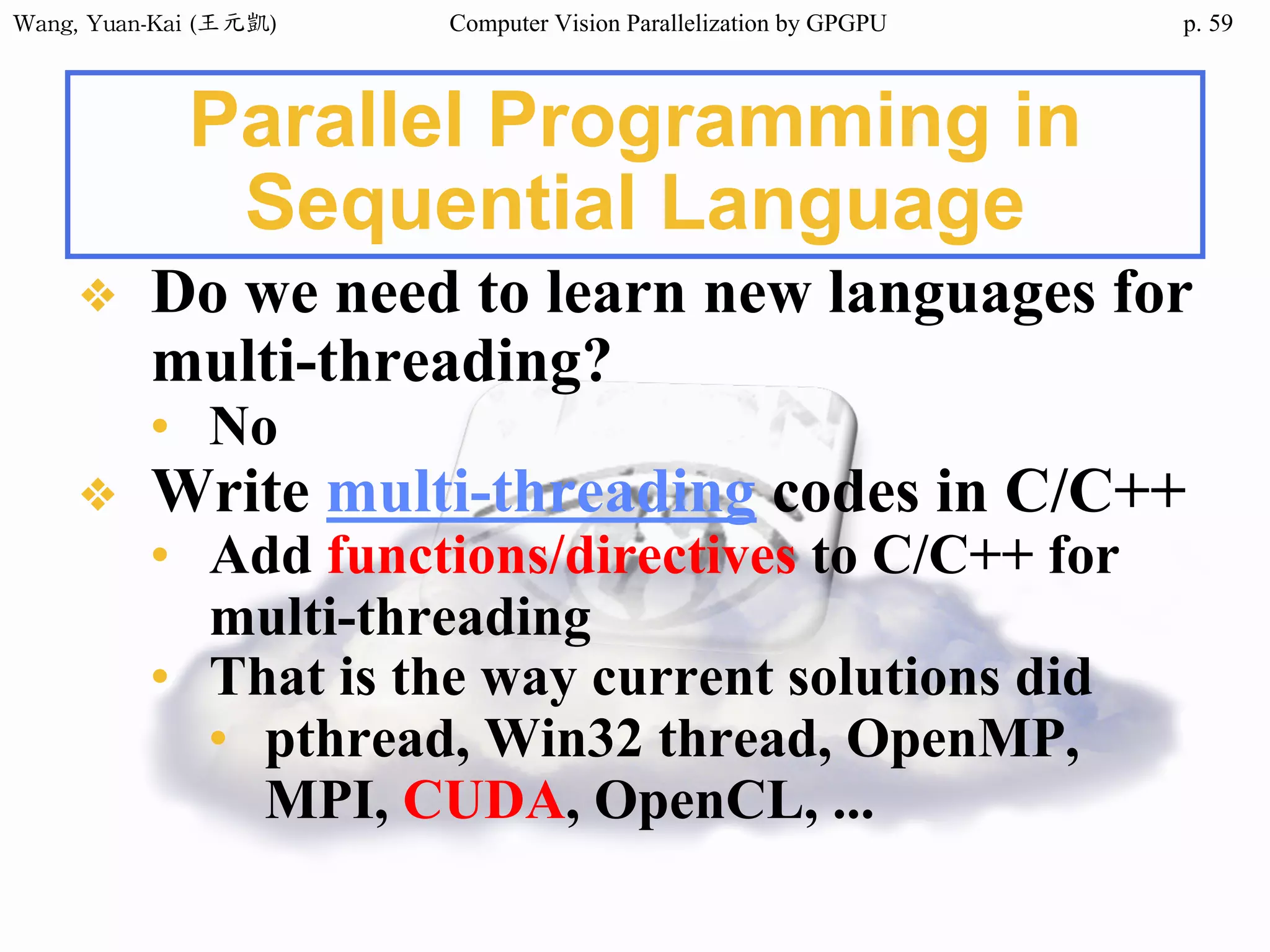 Wang, Yuan-Kai (王元凱) Computer Vision Parallelization by GPGPU p. 59

Parallel Programming in Sequential Language

❖ Do we need to learn new languages for multi-threading?
• No
❖ Write multi-threading codes in C/C++
• Add functions/directives to C/C++ for multi-threading
• That is the way current solutions did
• pthread, Win32 thread, OpenMP, MPI, CUDA, OpenCL, ...